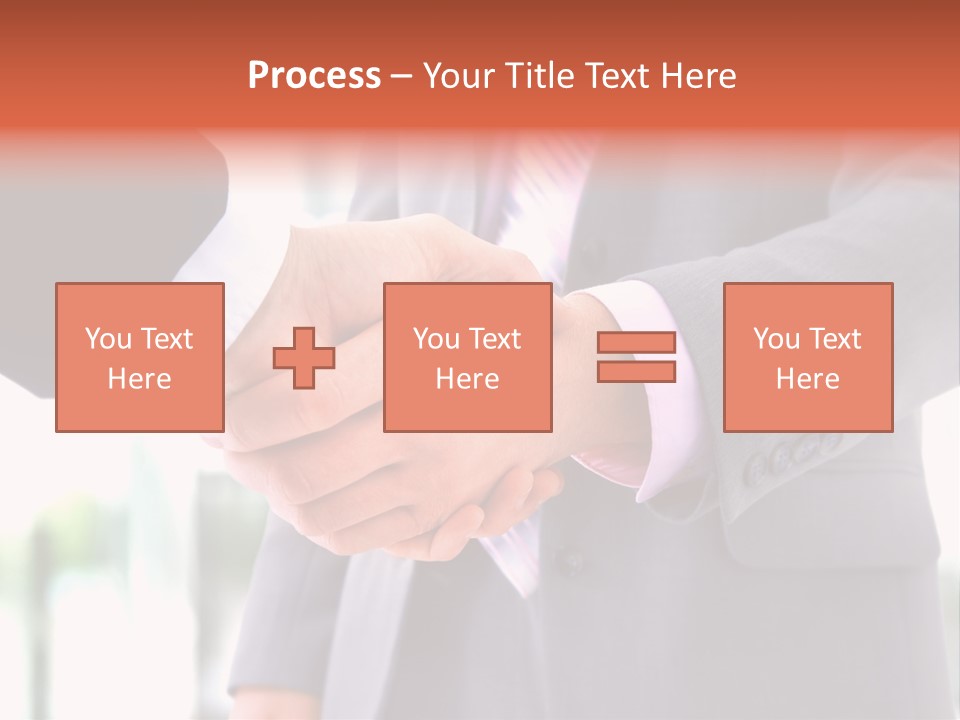 Process – Your Title Text Here

You Text Here

You Text Here

You Text Here